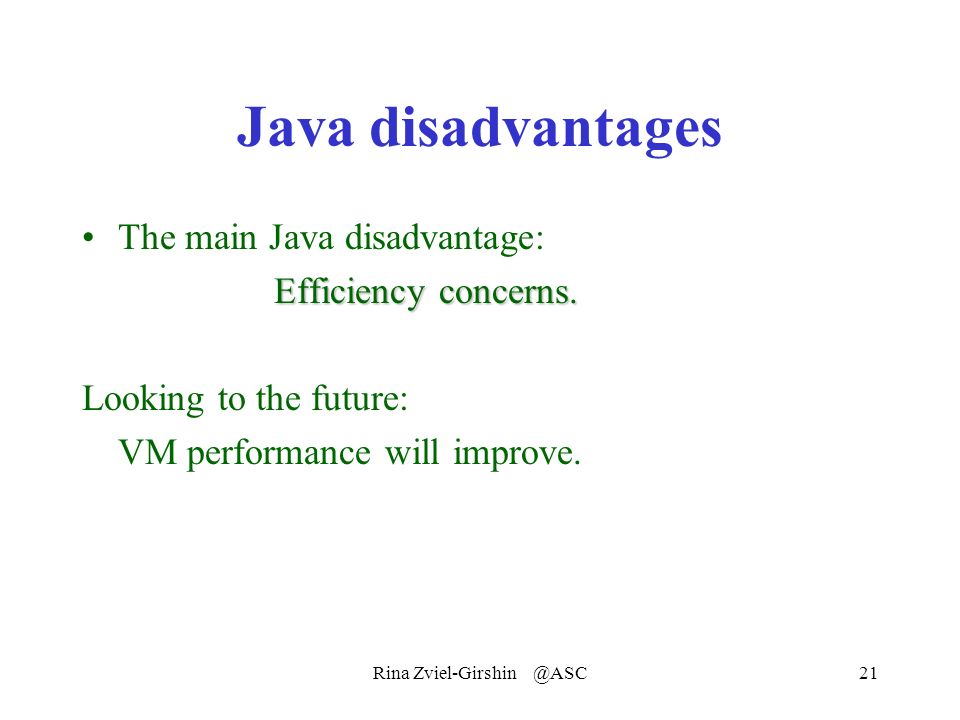 Java disadvantages

• The main Java disadvantage:
Efficiency concerns.

Looking to the future:
VM performance will improve.

Rina Zviel-Girshin @ASC

21